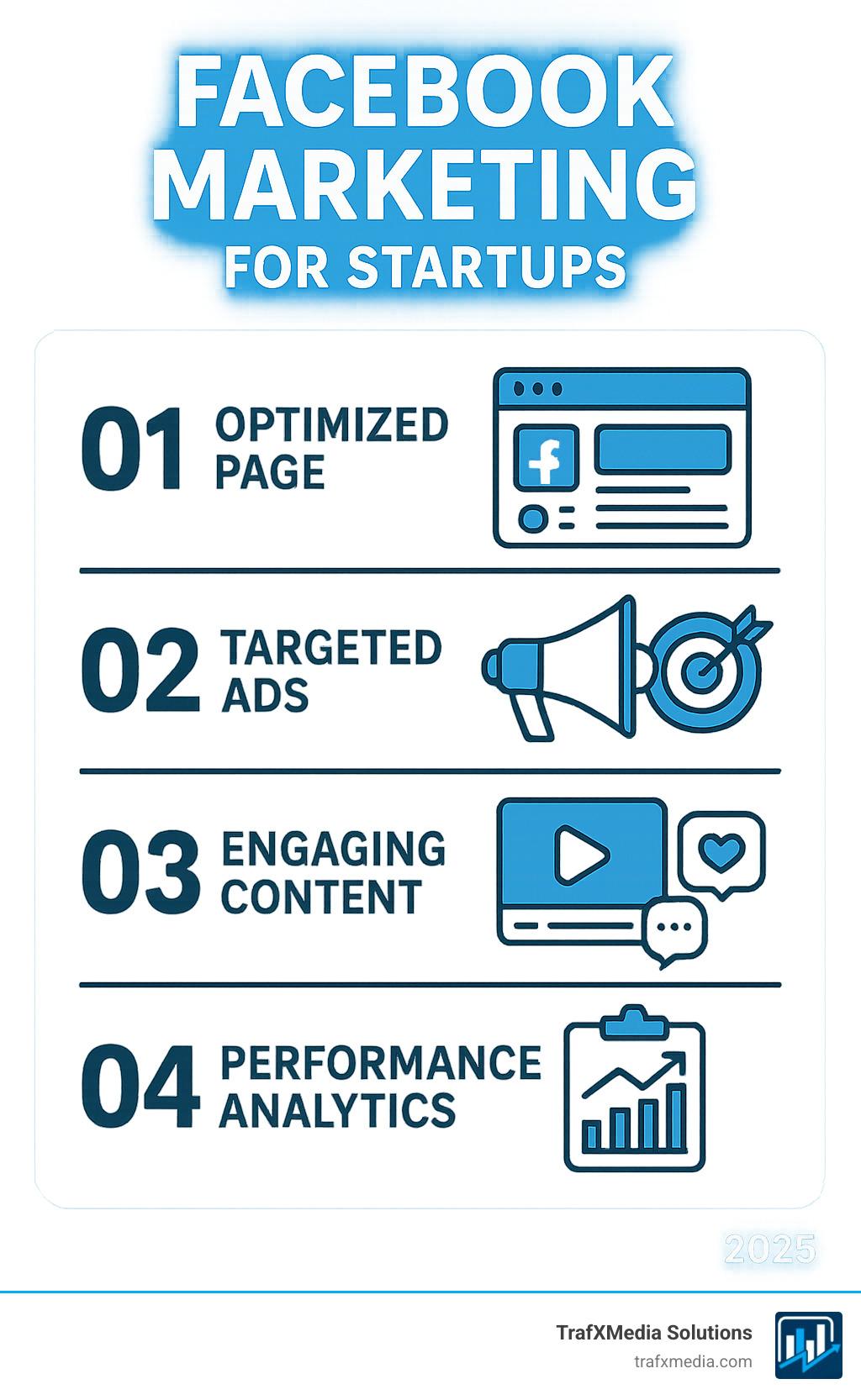 FACEBOOK MARKETING FOR STARTUPS

01 OPTIMIZED PAGE

f

02 TARGETED ADS

03 ENGAGING CONTENT

04 PERFORMANCE ANALYTICS

2025

TrafXMedia Solutions
trafxmedia.com